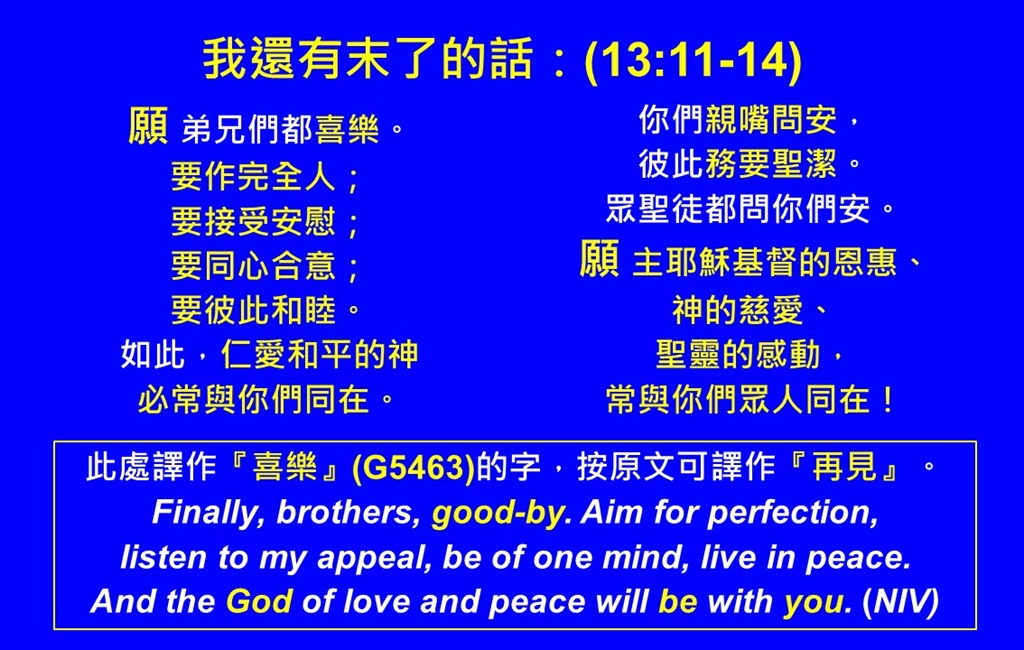 我還有末了的話：(13:11-14)

願 弟兄們都喜樂。
要作完全人；
要接受安慰；
要同心合意；
要彼此和睦。
如此，仁愛和平的神
必常與你們同在。

你們親嘴問安，
彼此務要聖潔。
眾聖徒都問你們安。
願 主耶穌基督的恩惠、
神的慈愛、
聖靈的感動，
常與你們眾人同在！

此處譯作『喜樂』(G5463)的字，按原文可譯作『再見』。
Finally, brothers, good-by. Aim for perfection, listen to my appeal, be of one mind, live in peace. And the God of love and peace will be with you. (NIV)